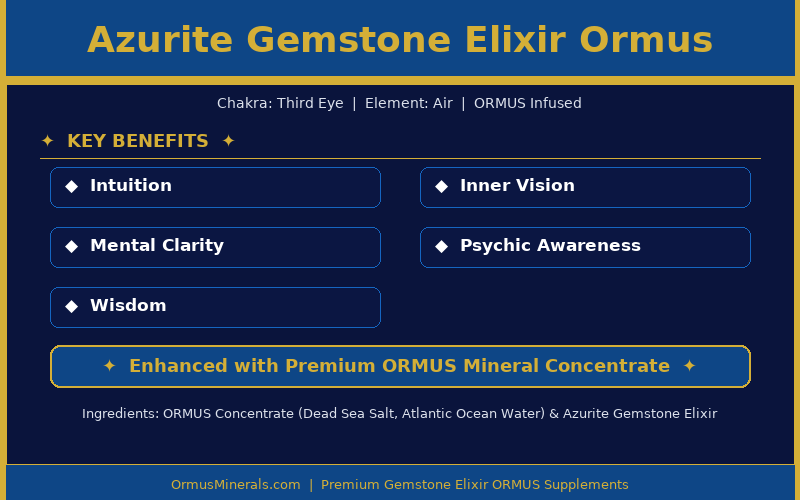 Azurite Gemstone Elixir Ormus

Chakra: Third Eye | Element: Air | ORMUS Infused

✦ KEY BENEFITS ✦

◆ Intuition

◆ Inner Vision

◆ Mental Clarity

◆ Psychic Awareness

◆ Wisdom

✦ Enhanced with Premium ORMUS Mineral Concentrate ✦

Ingredients: ORMUS Concentrate (Dead Sea Salt, Atlantic Ocean Water) & Azurite Gemstone Elixir

OrmusMinerals.com | Premium Gemstone Elixir ORMUS Supplements